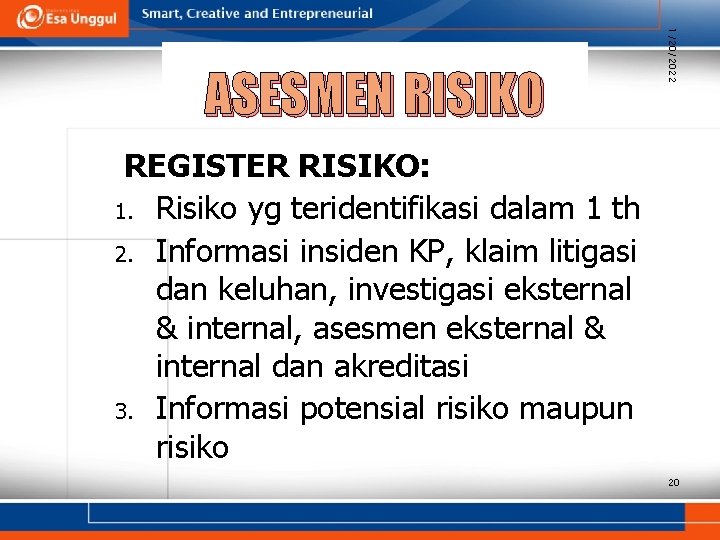 Esa Unggul
Smart, Creative and Entrepreneurial

1/20/2022

ASESMEN RISIKO

REGISTER RISIKO:
1. Risiko yg teridentifikasi dalam 1 th
2. Informasi insiden KP, klaim litigasi dan keluhan, investigasi eksternal & internal, asesmen eksternal & internal dan akreditasi
3. Informasi potensial risiko maupun risiko

20